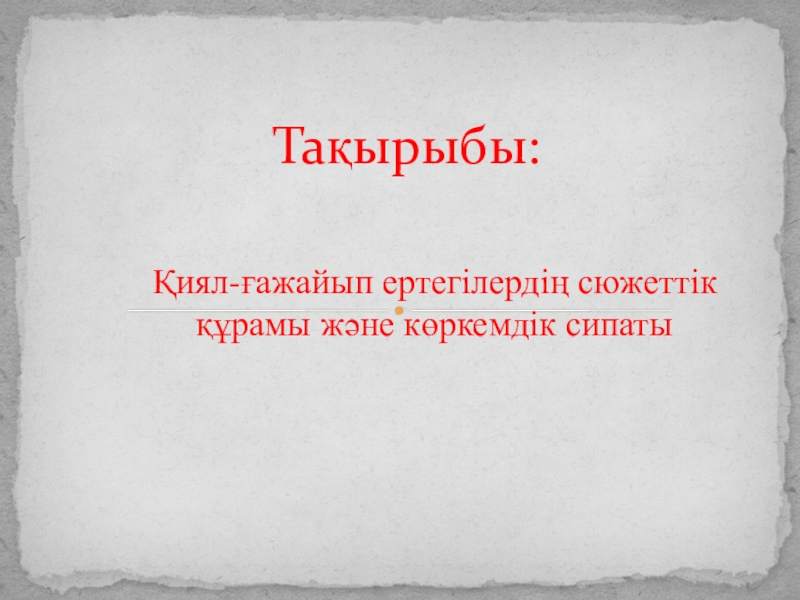 Тақырыбы:

Қиял-ғажайып ертегілердің сюжеттік құрамы және көркемдік сипаты